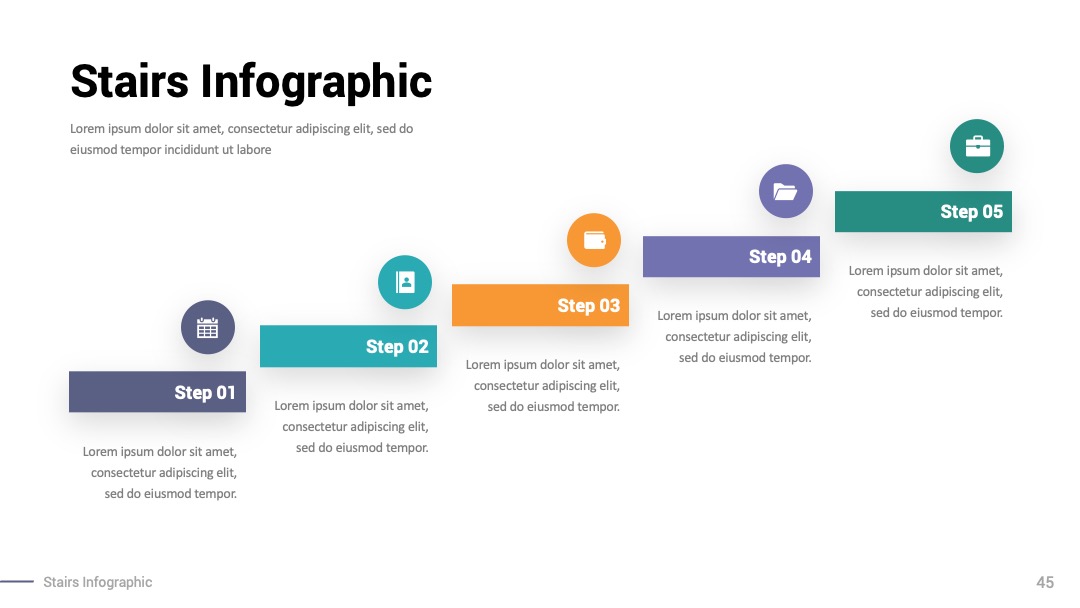 Stairs Infographic

Lorem ipsum dolor sit amet, consectetur adipiscing elit, sed do eiusmod tempor incididunt ut labore

Step 01

Lorem ipsum dolor sit amet, consectetur adipiscing elit, sed do eiusmod tempor.

Step 02

Lorem ipsum dolor sit amet, consectetur adipiscing elit, sed do eiusmod tempor.

Step 03

Lorem ipsum dolor sit amet, consectetur adipiscing elit, sed do eiusmod tempor.

Step 04

Lorem ipsum dolor sit amet, consectetur adipiscing elit, sed do eiusmod tempor.

Step 05

Lorem ipsum dolor sit amet, consectetur adipiscing elit, sed do eiusmod tempor.

Stairs Infographic

45